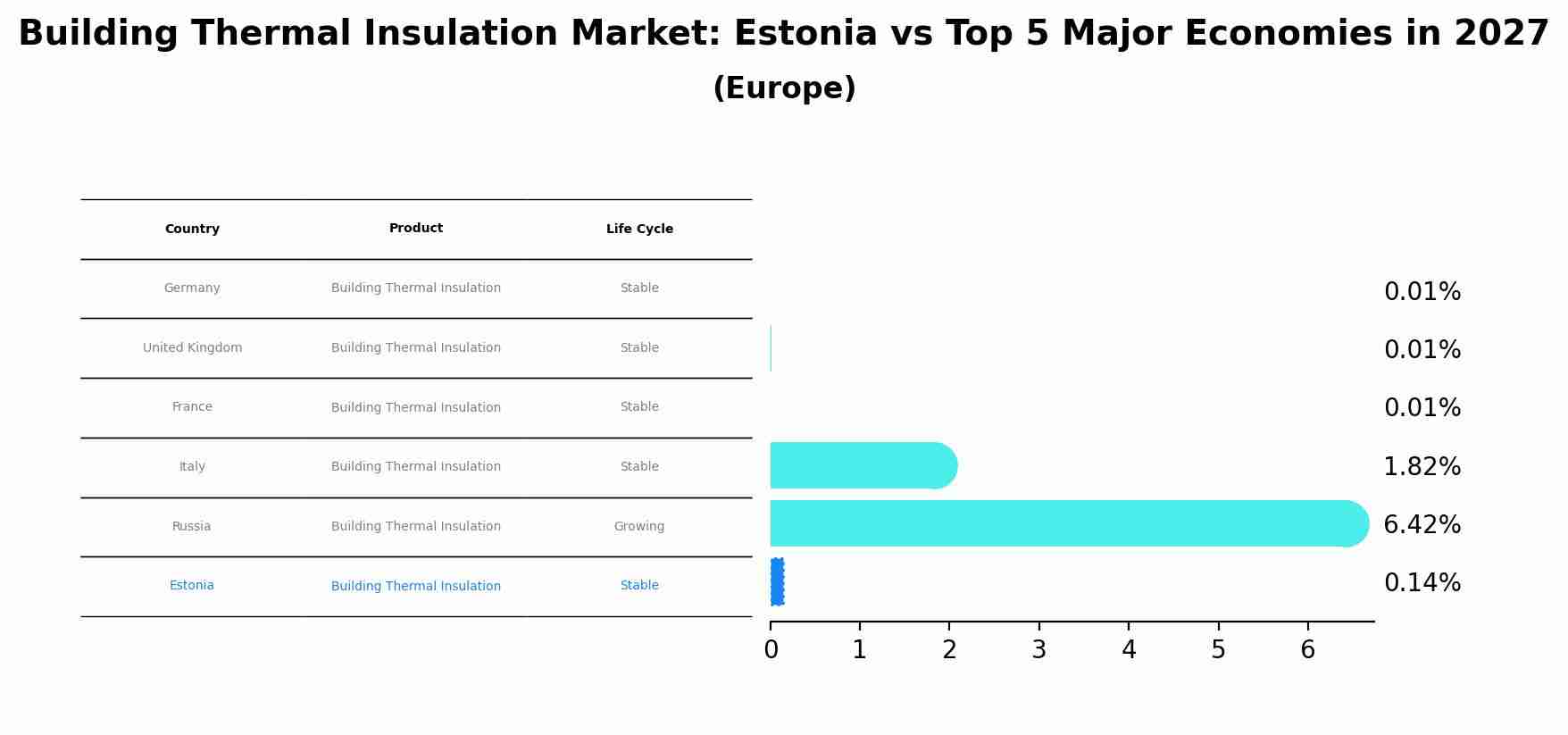 Building Thermal Insulation Market: Estonia vs Top 5 Major Economies in 2027
(Europe)

| Country | Product | Life Cycle |
|---|---|---|
| Germany | Building Thermal Insulation | Stable |
| United Kingdom | Building Thermal Insulation | Stable |
| France | Building Thermal Insulation | Stable |
| Italy | Building Thermal Insulation | Stable |
| Russia | Building Thermal Insulation | Growing |
| Estonia | Building Thermal Insulation | Stable |

0.01%
0.01%
0.01%
1.82%
6.42%
0.14%

0 1 2 3 4 5 6